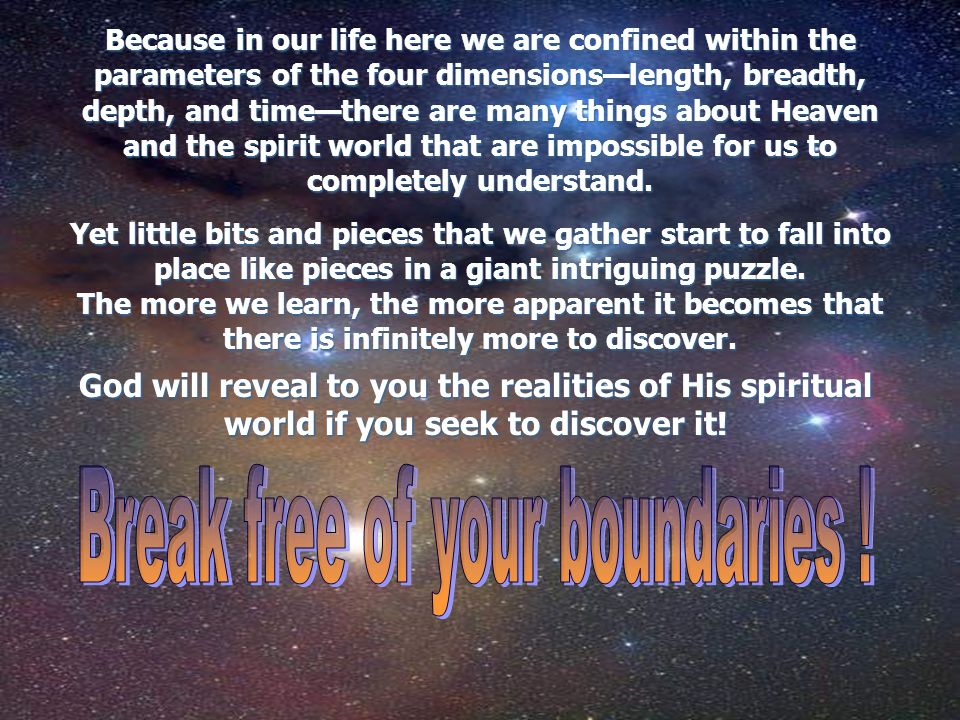 Because in our life here we are confined within the parameters of the four dimensions—length, breadth, depth, and time—there are many things about Heaven and the spirit world that are impossible for us to completely understand.

Yet little bits and pieces that we gather start to fall into place like pieces in a giant intriguing puzzle.
The more we learn, the more apparent it becomes that there is infinitely more to discover.

God will reveal to you the realities of His spiritual world if you seek to discover it!

Break free of your boundaries !